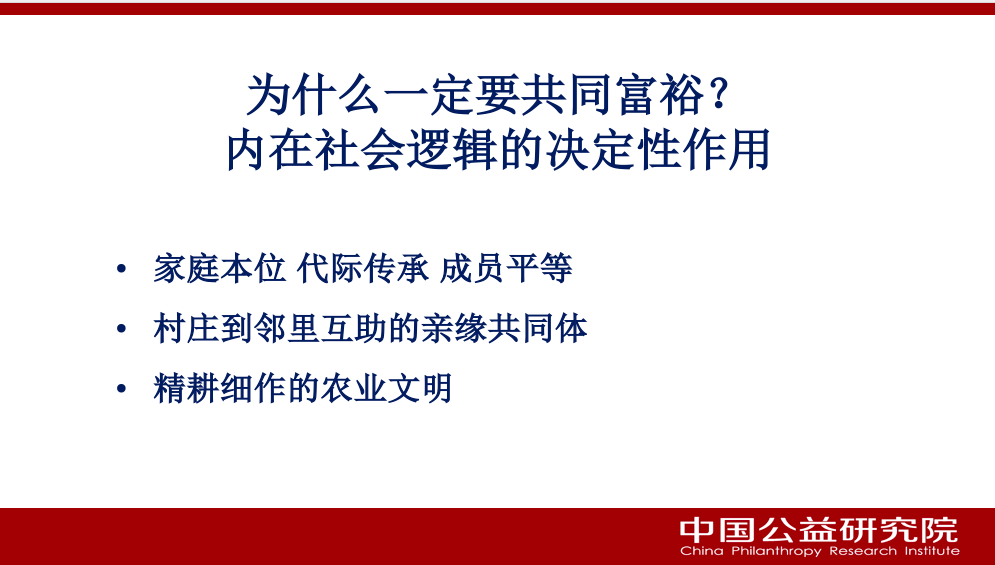 为什么一定要共同富裕？
内在社会逻辑的决定性作用

• 家庭本位 代际传承 成员平等
• 村庄到邻里互助的亲缘共同体
• 精耕细作的农业文明

中国公益研究院
China Philanthropy Research Institute